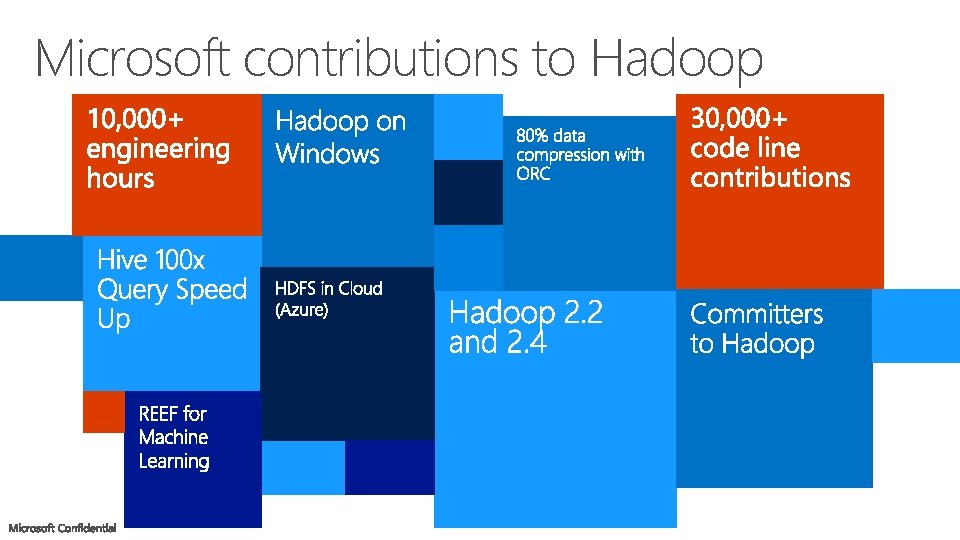 Microsoft contributions to Hadoop

10,000+ engineering hours

Hadoop on Windows

80% data compression with ORC

30,000+ code line contributions

Hive 100x Query Speed Up

HDFS in Cloud (Azure)

Hadoop 2.2 and 2.4

Committers to Hadoop

REEF for Machine Learning

Microsoft Confidential